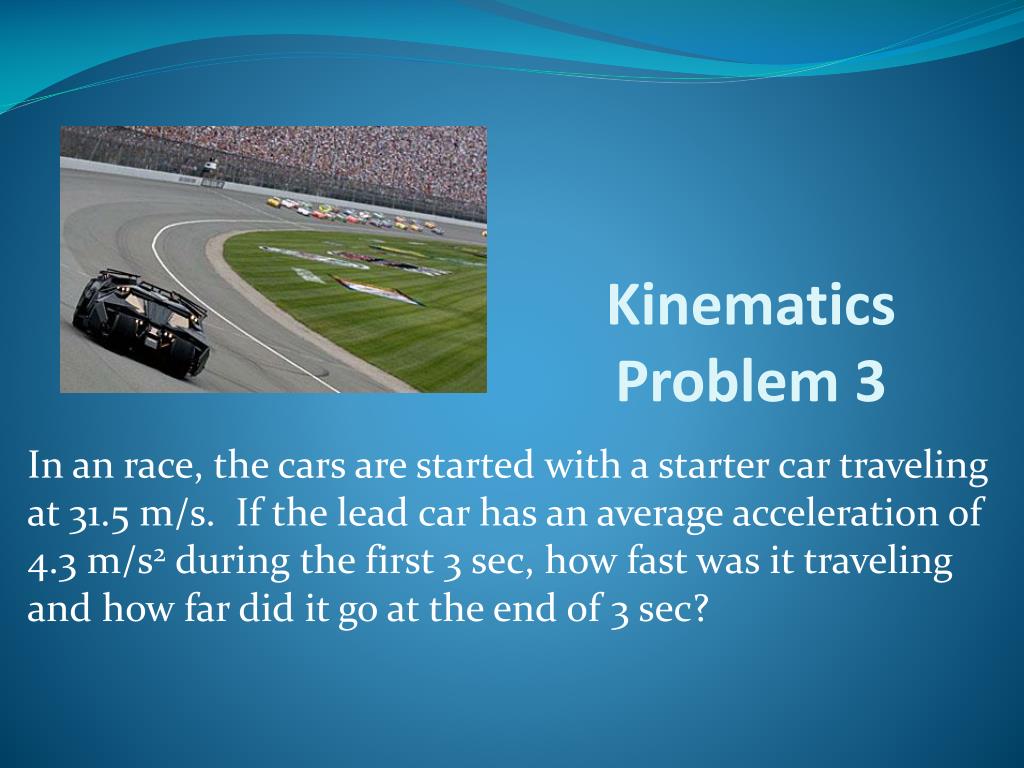 Kinematics Problem 3

In an race, the cars are started with a starter car traveling at 31.5 m/s. If the lead car has an average acceleration of 4.3 m/s$^2$ during the first 3 sec, how fast was it traveling and how far did it go at the end of 3 sec?